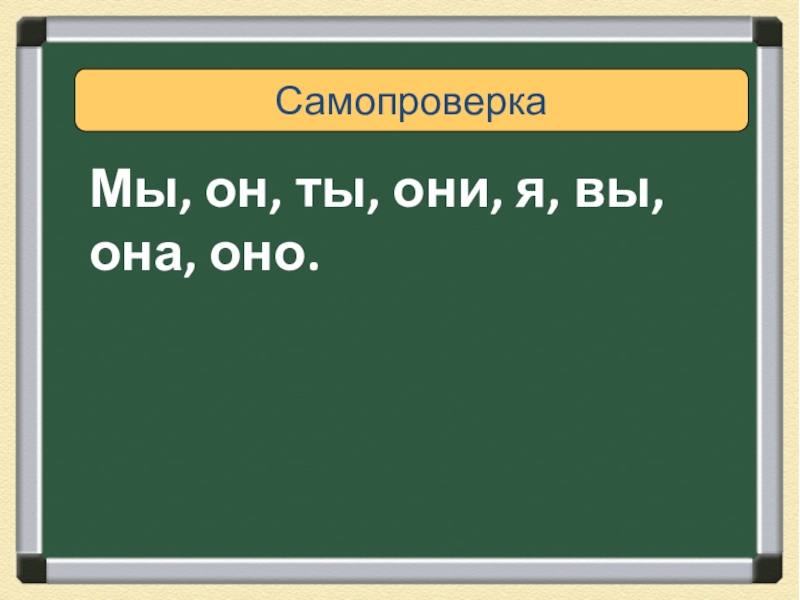 Самопроверка

Мы, он, ты, они, я, вы, она, оно.